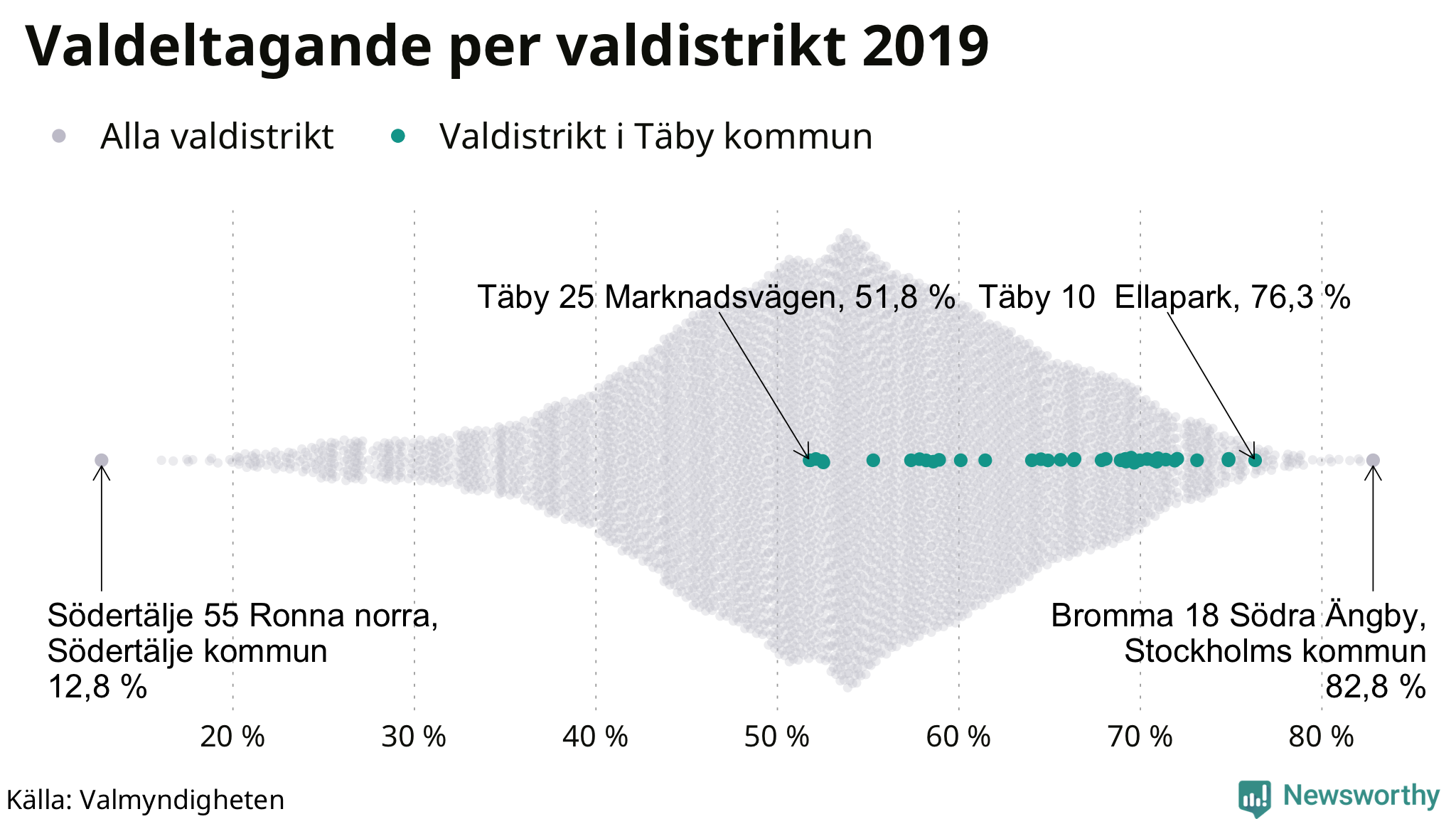 Valdeltagande per valdistrikt 2019

Alla valdistrikt
Valdistrikt i Täby kommun

Täby 25 Marknadsvägen, 51,8 %
Täby 10 Ellapark, 76,3 %

Södertälje 55 Ronna norra, Södertälje kommun 12,8 %

Bromma 18 Södra Ängby, Stockholms kommun 82,8 %

20 %
30 %
40 %
50 %
60 %
70 %
80 %

Källa: Valmyndigheten

Newsworthy